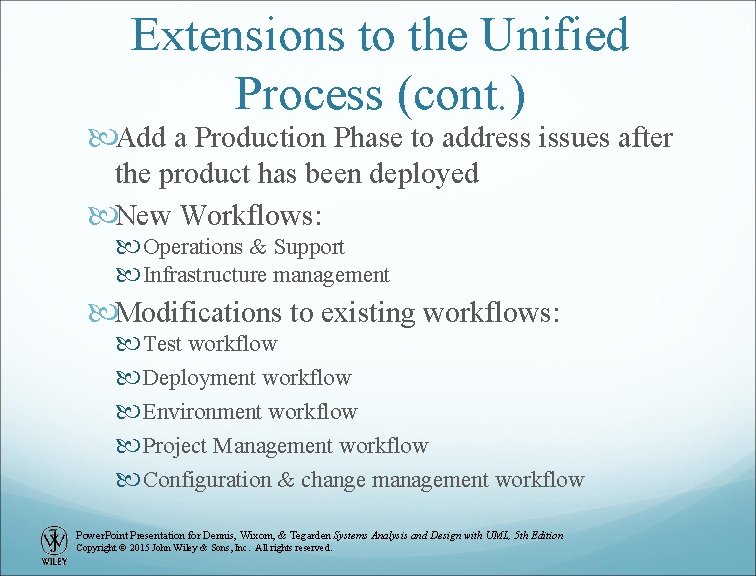 Extensions to the Unified Process (cont.)

Add a Production Phase to address issues after the product has been deployed

New Workflows:

Operations & Support

Infrastructure management

Modifications to existing workflows:

Test workflow

Deployment workflow

Environment workflow

Project Management workflow

Configuration & change management workflow

WILEY

PowerPoint Presentation for Dennis, Wixom, & Tegarden Systems Analysis and Design with UML, 5th Edition
Copyright © 2015 John Wiley & Sons, Inc. All rights reserved.